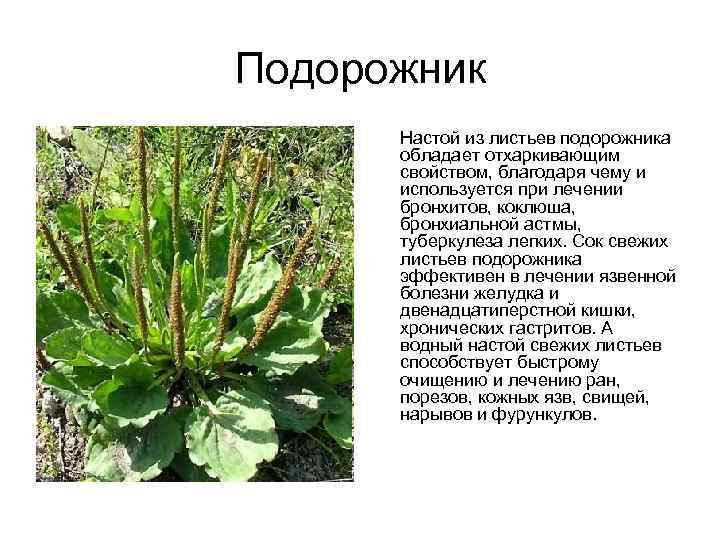 Подорожник

Настой из листьев подорожника обладает отхаркивающим свойством, благодаря чему и используется при лечении бронхитов, коклюша, бронхиальной астмы, туберкулеза легких. Сок свежих листьев подорожника эффективен в лечении язвенной болезни желудка и двенадцатиперстной кишки, хронических гастритов. А водный настой свежих листьев способствует быстрому очищению и лечению ран, порезов, кожных язв, свищей, нарывов и фурункулов.